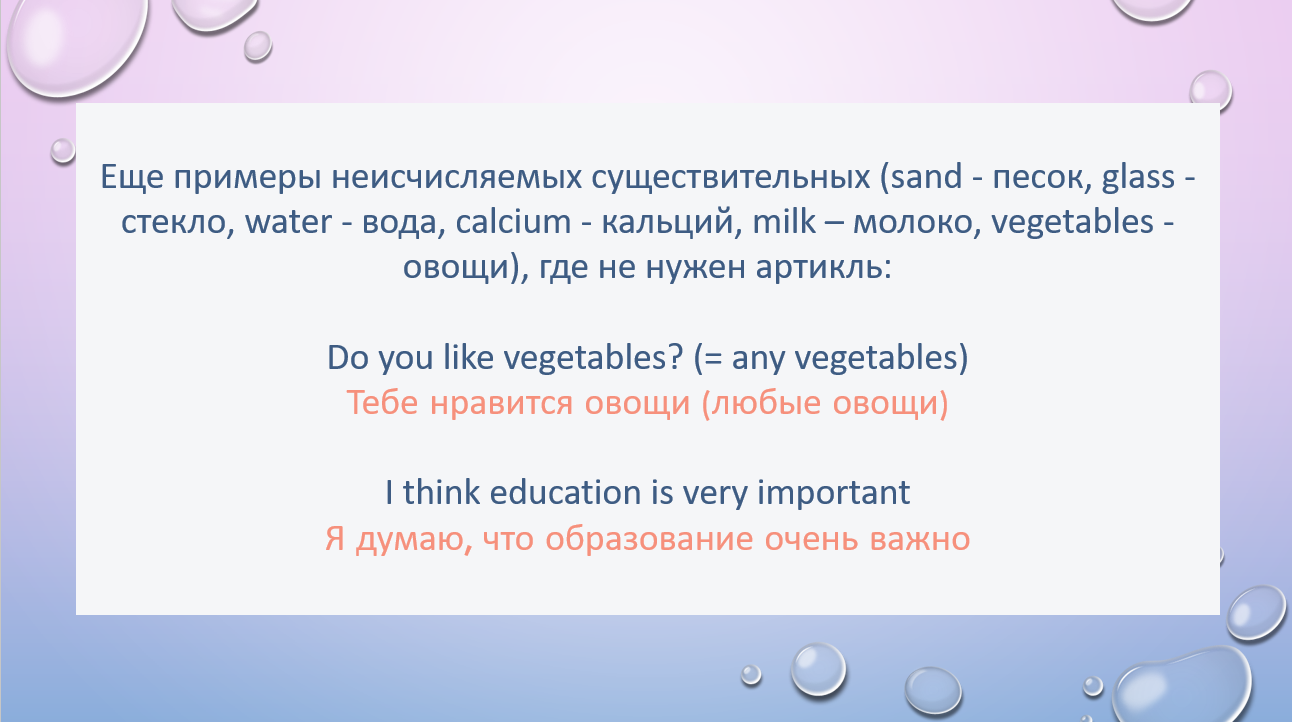 Еще примеры неисчисляемых существительных (sand - песок, glass - стекло, water - вода, calcium - кальций, milk – молоко, vegetables - овощи), где не нужен артикль:

Do you like vegetables? (= any vegetables)
Тебе нравится овощи (любые овощи)

I think education is very important
Я думаю, что образование очень важно